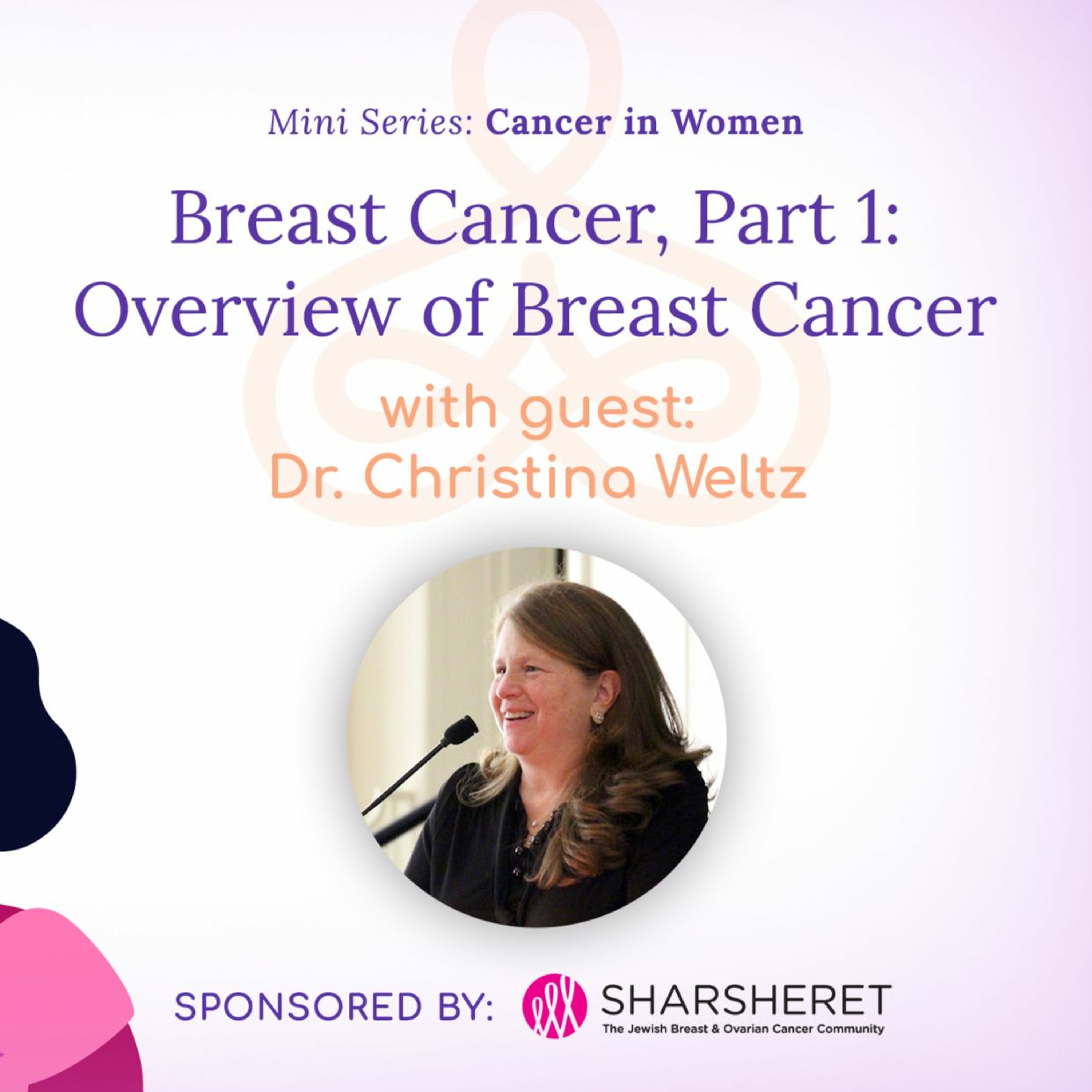 Mini Series: Cancer in Women

Breast Cancer, Part 1: Overview of Breast Cancer

with guest: Dr. Christina Weltz

SPONSORED BY: SHARSHERET
The Jewish Breast & Ovarian Cancer Community